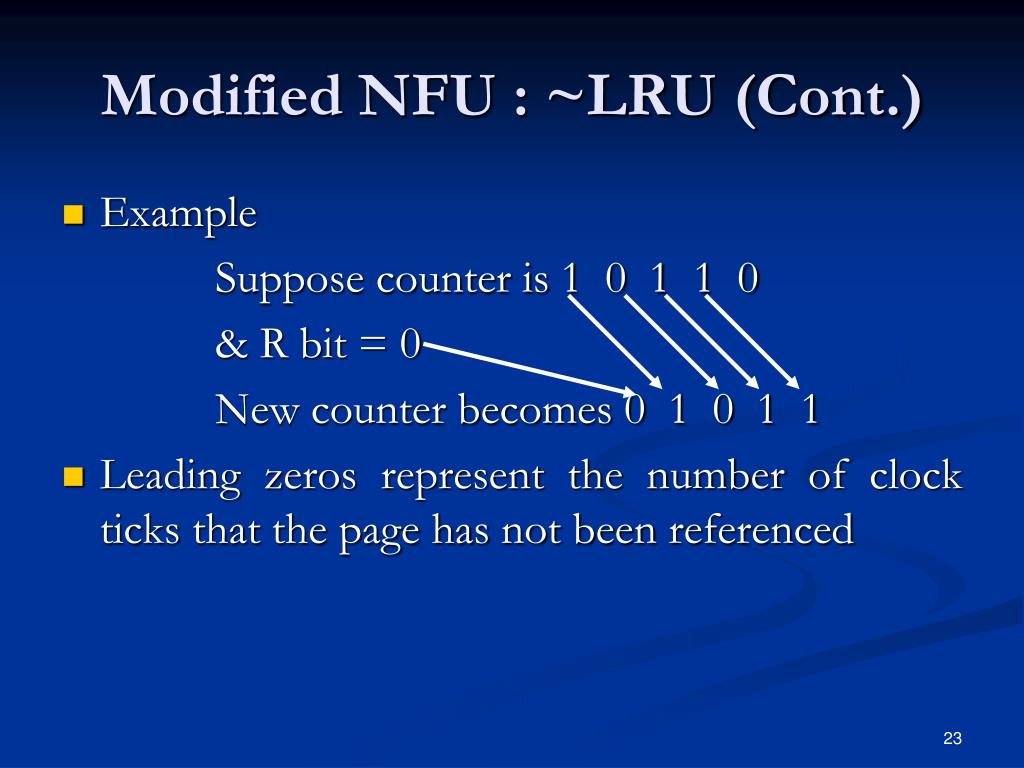 Modified NFU : ~LRU (Cont.)

Example

Suppose counter is 1 0 1 1 0

& R bit = 0

New counter becomes 0 1 0 1 1

Leading zeros represent the number of clock ticks that the page has not been referenced

23